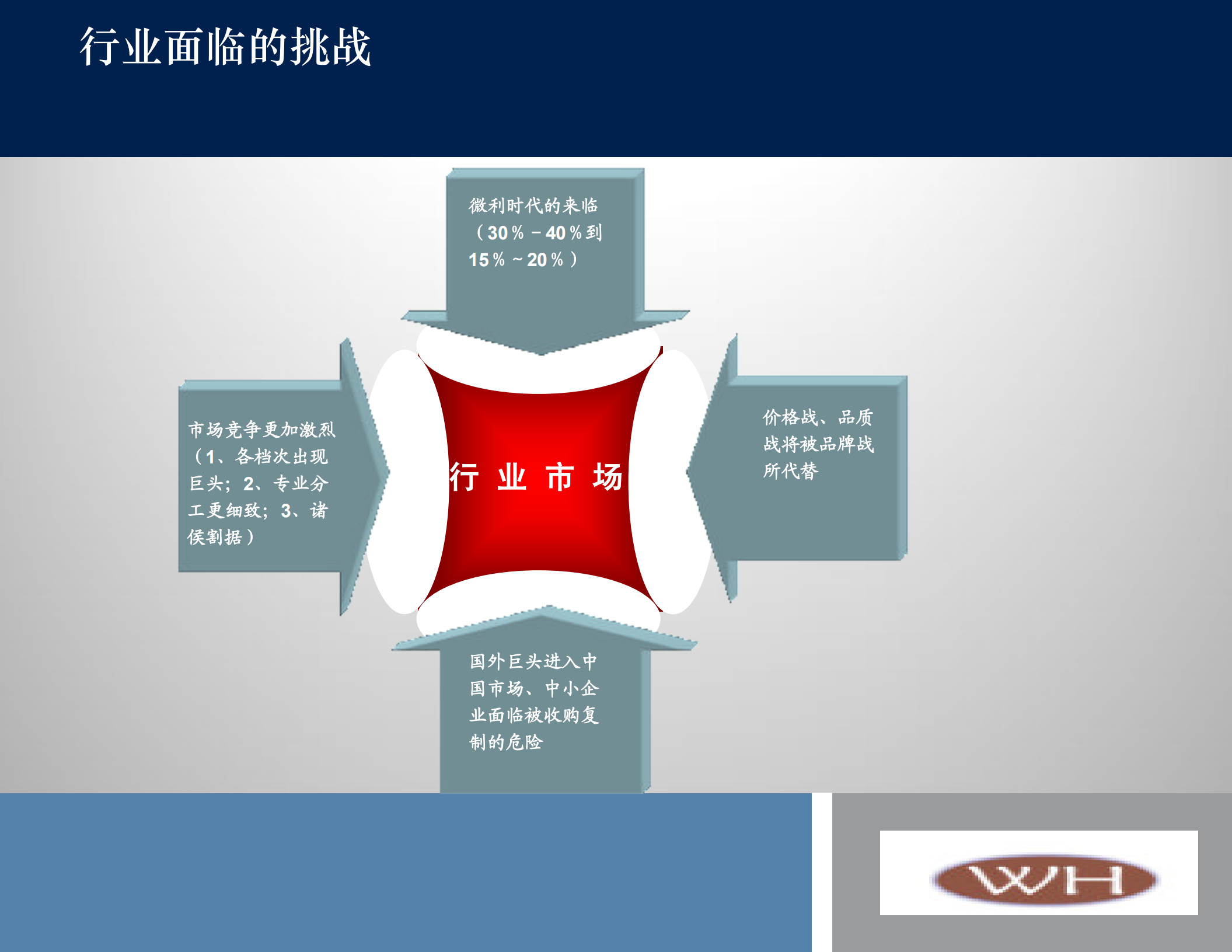 行业面临的挑战

微利时代的来临（30％－40％到15％～20％）

市场竞争更加激烈（1、各档次出现巨头；2、专业分工更细致；3、诸侯割据）

行 业 市 场

价格战、品质战将被品牌战所代替

国外巨头进入中国市场、中小企业面临被收购复制的危险

WH